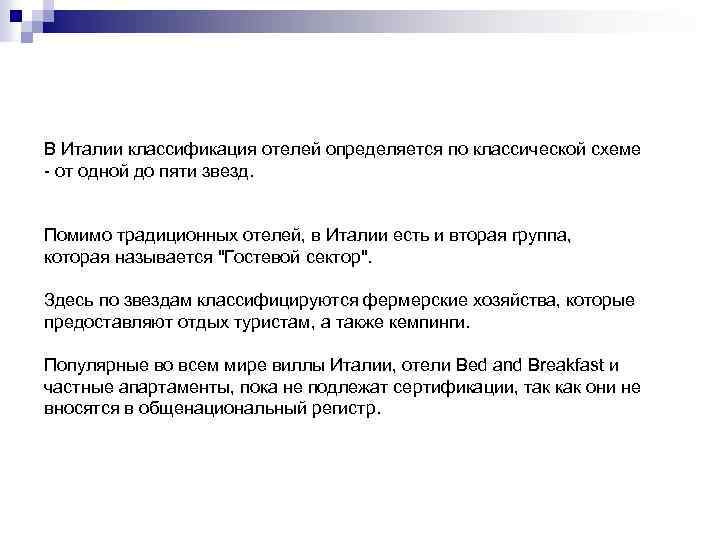 В Италии классификация отелей определяется по классической схеме - от одной до пяти звезд.

Помимо традиционных отелей, в Италии есть и вторая группа, которая называется "Гостевой сектор".

Здесь по звездам классифицируются фермерские хозяйства, которые предоставляют отдых туристам, а также кемпинги.

Популярные во всем мире виллы Италии, отели Bed and Breakfast и частные апартаменты, пока не подлежат сертификации, так как они не вносятся в общенациональный регистр.